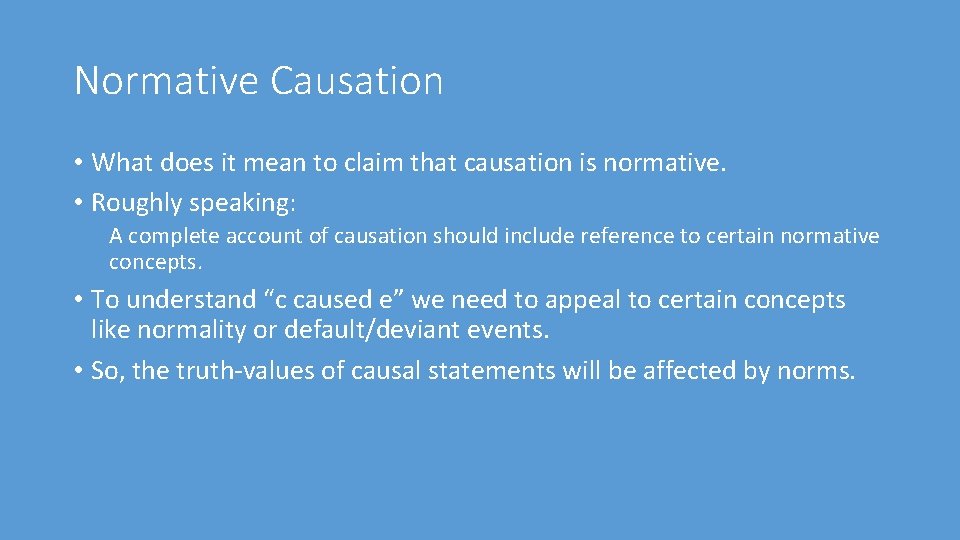 Normative Causation

• What does it mean to claim that causation is normative.
• Roughly speaking:

A complete account of causation should include reference to certain normative concepts.

• To understand “c caused e” we need to appeal to certain concepts like normality or default/deviant events.
• So, the truth-values of causal statements will be affected by norms.